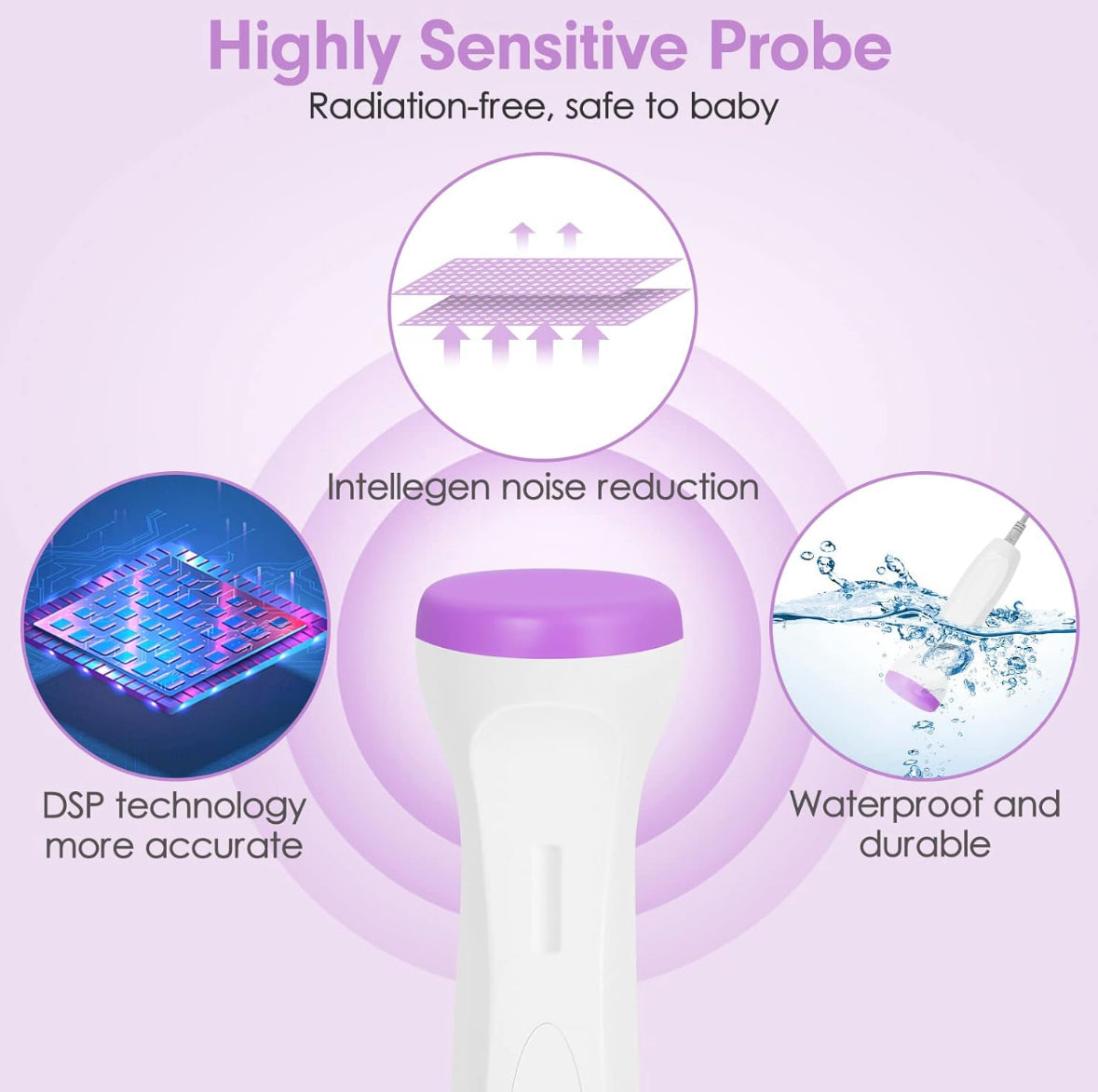 Highly Sensitive Probe
Radiation-free, safe to baby

Intellegen noise reduction

DSP technology more accurate

Waterproof and durable